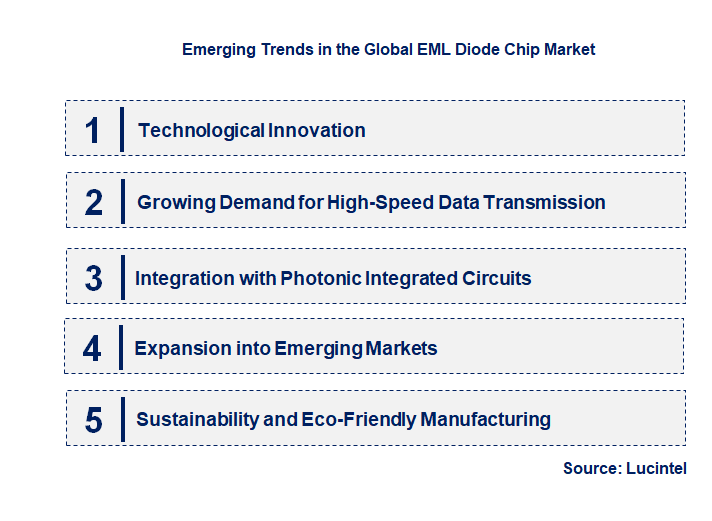 Emerging Trends in the Global EML Diode Chip Market

1 Technological Innovation

2 Growing Demand for High-Speed Data Transmission

3 Integration with Photonic Integrated Circuits

4 Expansion into Emerging Markets

5 Sustainability and Eco-Friendly Manufacturing

Source: Lucintel